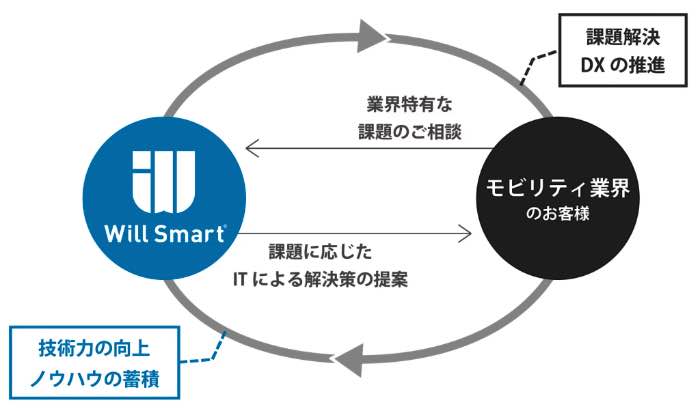 課題解決
DX の推進

業界特有な
課題のご相談

Will Smart

モビリティ業界
のお客様

課題に応じた
IT による解決策の提案

技術力の向上
ノウハウの蓄積